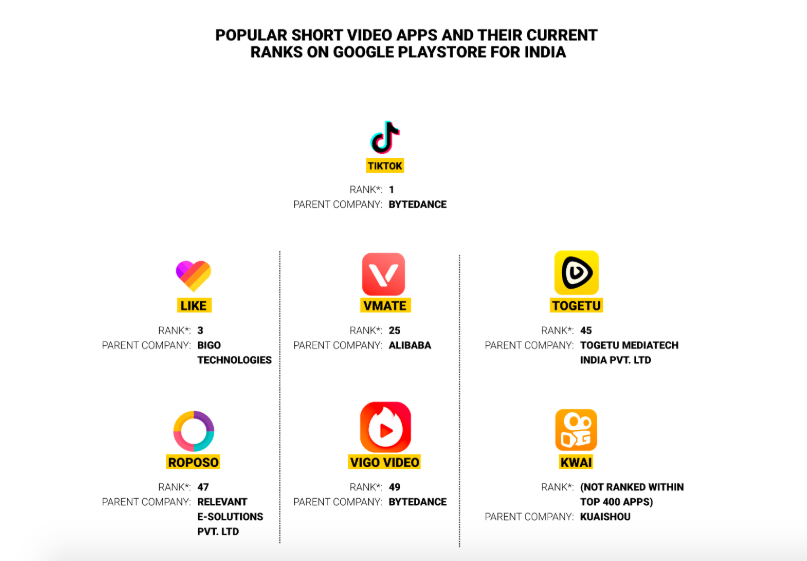 POPULAR SHORT VIDEO APPS AND THEIR CURRENT RANKS ON GOOGLE PLAYSTORE FOR INDIA

TIKTOK
RANK*: 1
PARENT COMPANY: BYTEDANCE

LIKE
RANK*: 3
PARENT COMPANY: BIGO TECHNOLOGIES

ROPOSO
RANK*: 47
PARENT COMPANY: RELEVANT E-SOLUTIONS PVT. LTD

VMATE
RANK*: 25
PARENT COMPANY: ALIBABA

VIGO VIDEO
RANK*: 49
PARENT COMPANY: BYTEDANCE

TOGETU
RANK*: 45
PARENT COMPANY: TOGETU MEDIATECH INDIA PVT. LTD

KWAI
RANK*: (NOT RANKED WITHIN TOP 400 APPS)
PARENT COMPANY: KUAISHOU